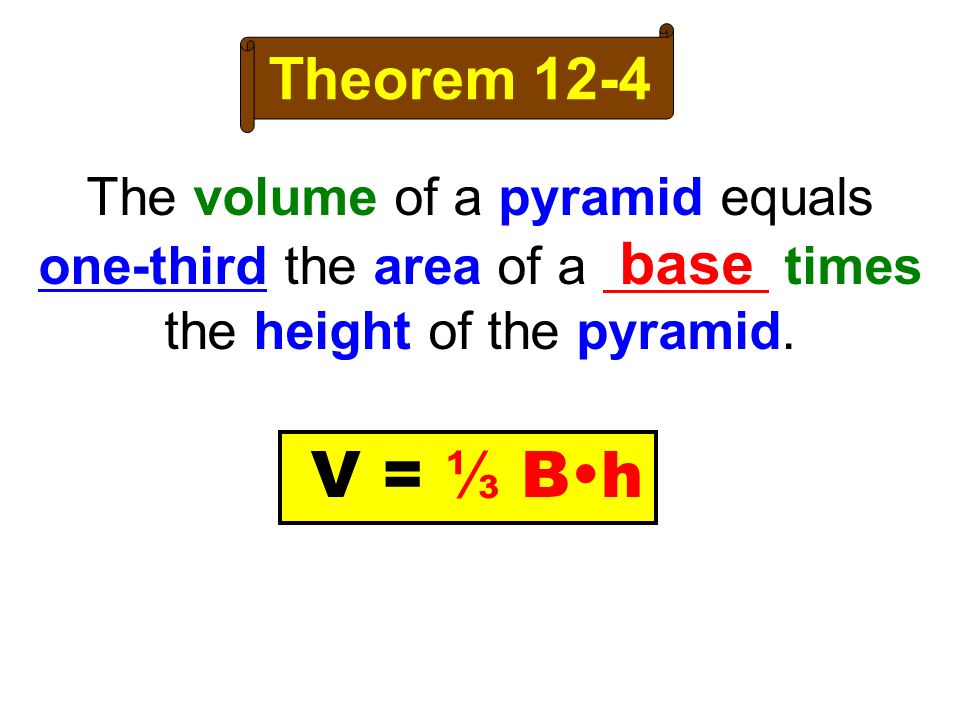 Theorem 12-4

The volume of a pyramid equals one-third the area of a base times the height of the pyramid.

$V = \frac{1}{3} B \cdot h$